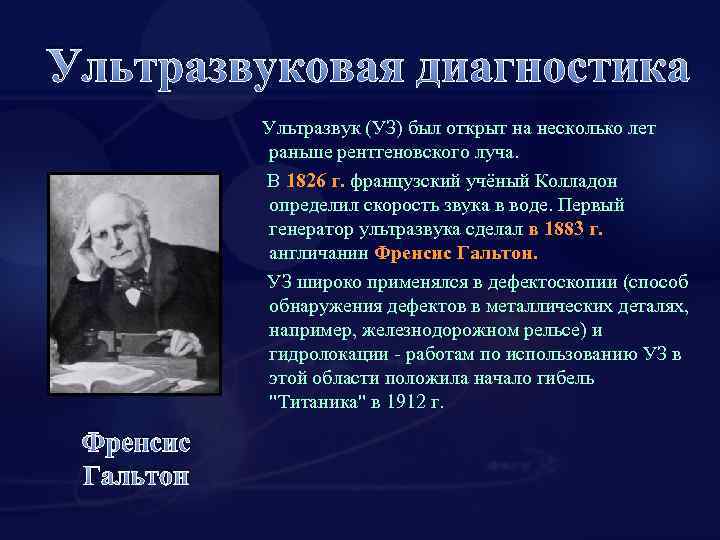 Ультразвуковая диагностика

Ультразвук (УЗ) был открыт на несколько лет раньше рентгеновского луча.

В 1826 г. французский учёный Колладон определил скорость звука в воде. Первый генератор ультразвука сделал в 1883 г. англичанин Френсис Гальтон.

УЗ широко применялся в дефектоскопии (способ обнаружения дефектов в металлических деталях, например, железнодорожном рельсе) и гидролокации - работам по использованию УЗ в этой области положила начало гибель "Титаника" в 1912 г.

Френсис Гальтон